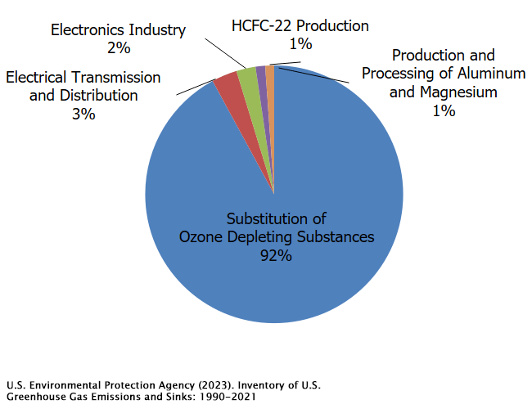 Electronics Industry
2%

HCFC-22 Production
1%

Electrical Transmission and Distribution
3%

Production and Processing of Aluminum and Magnesium
1%

Substitution of Ozone Depleting Substances
92%

U.S. Environmental Protection Agency (2023). Inventory of U.S. Greenhouse Gas Emissions and Sinks: 1990-2021